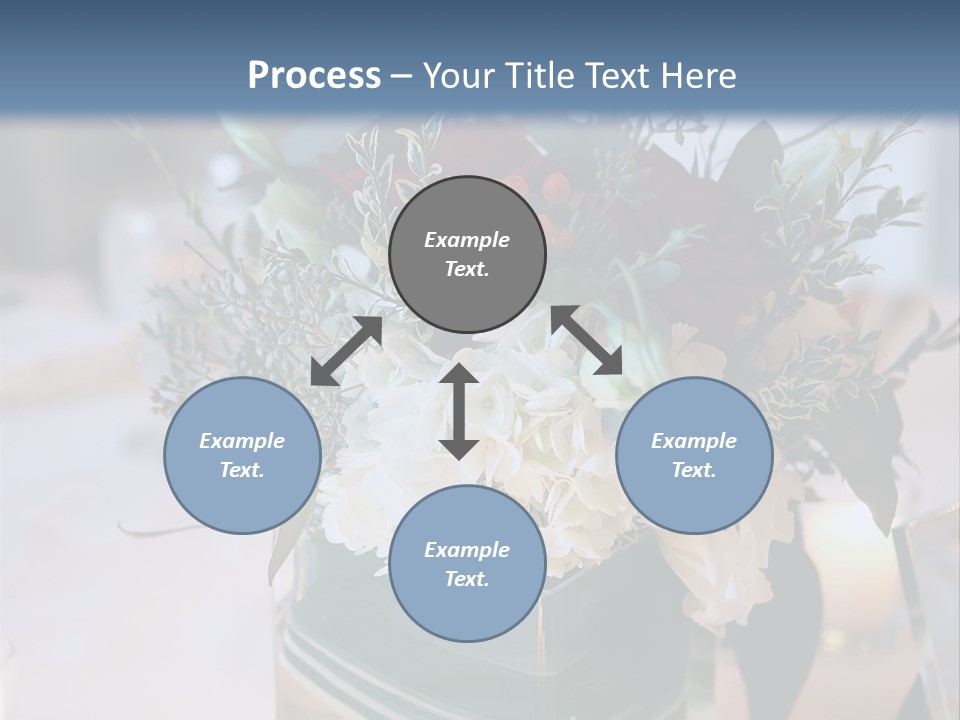 Process – Your Title Text Here

Example Text.

Example Text.

Example Text.

Example Text.